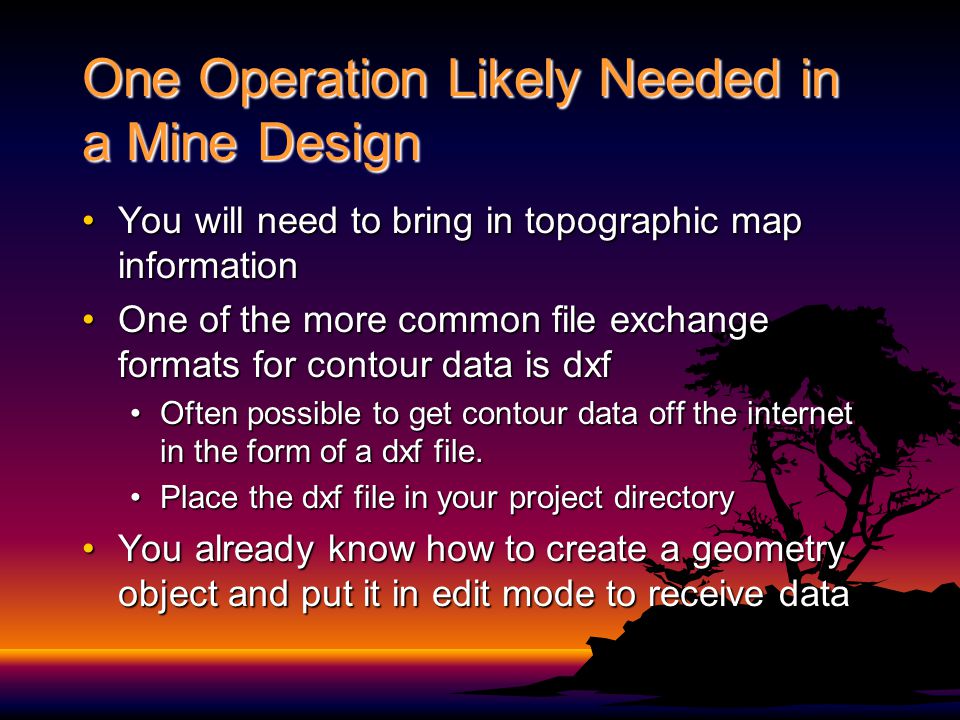 One Operation Likely Needed in a Mine Design

• You will need to bring in topographic map information
• One of the more common file exchange formats for contour data is dxf
  • Often possible to get contour data off the internet in the form of a dxf file.
  • Place the dxf file in your project directory
• You already know how to create a geometry object and put it in edit mode to receive data